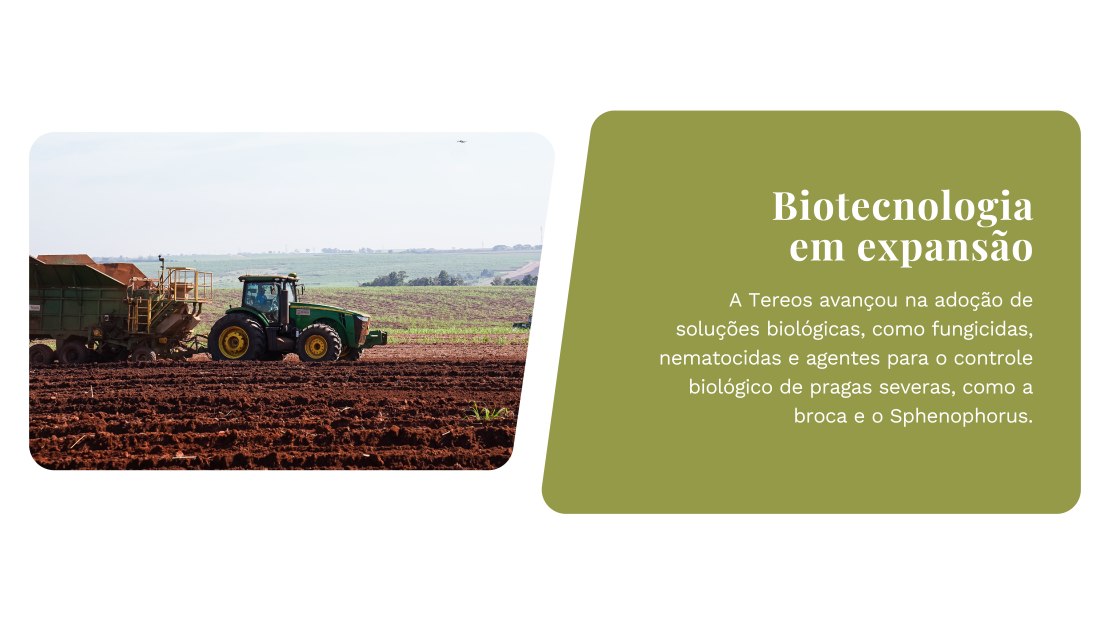 Biotecnologia em expansão

A Tereos avançou na adoção de soluções biológicas, como fungicidas, nematocidas e agentes para o controle biológico de pragas severas, como a broca e o Sphenophorus.